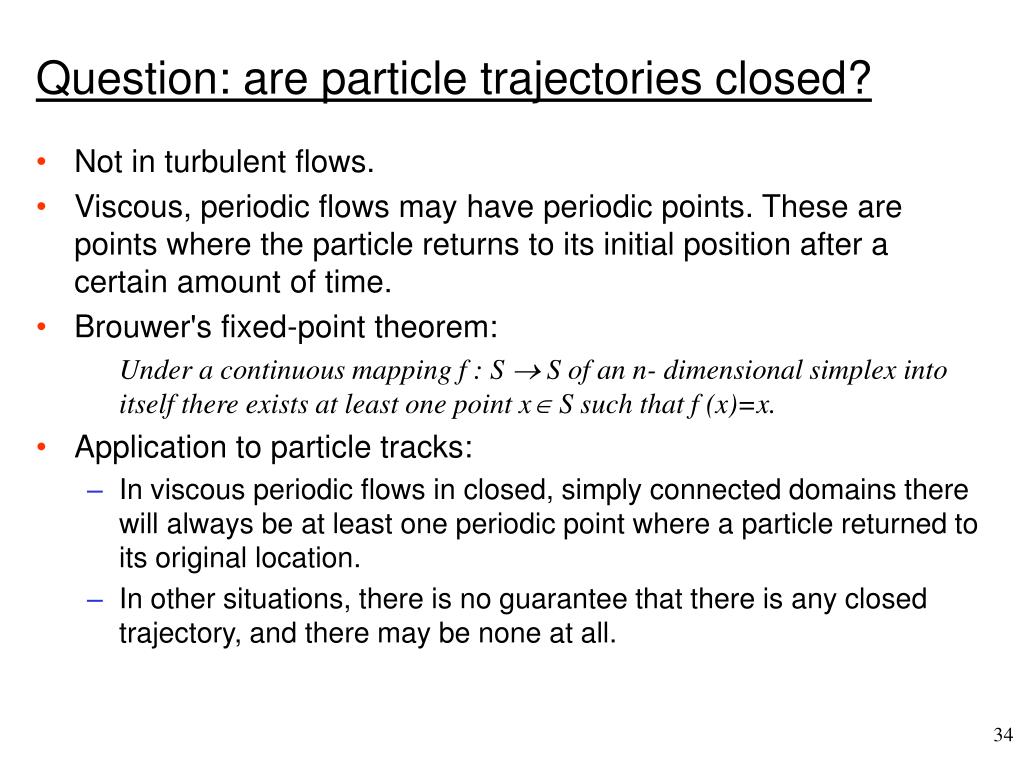 Question: are particle trajectories closed?

• Not in turbulent flows.
• Viscous, periodic flows may have periodic points. These are points where the particle returns to its initial position after a certain amount of time.
• Brouwer's fixed-point theorem:

Under a continuous mapping $f : S \rightarrow S$ of an n- dimensional simplex into itself there exists at least one point $x \in S$ such that $f(x)=x$.

• Application to particle tracks:
– In viscous periodic flows in closed, simply connected domains there will always be at least one periodic point where a particle returned to its original location.
– In other situations, there is no guarantee that there is any closed trajectory, and there may be none at all.

34